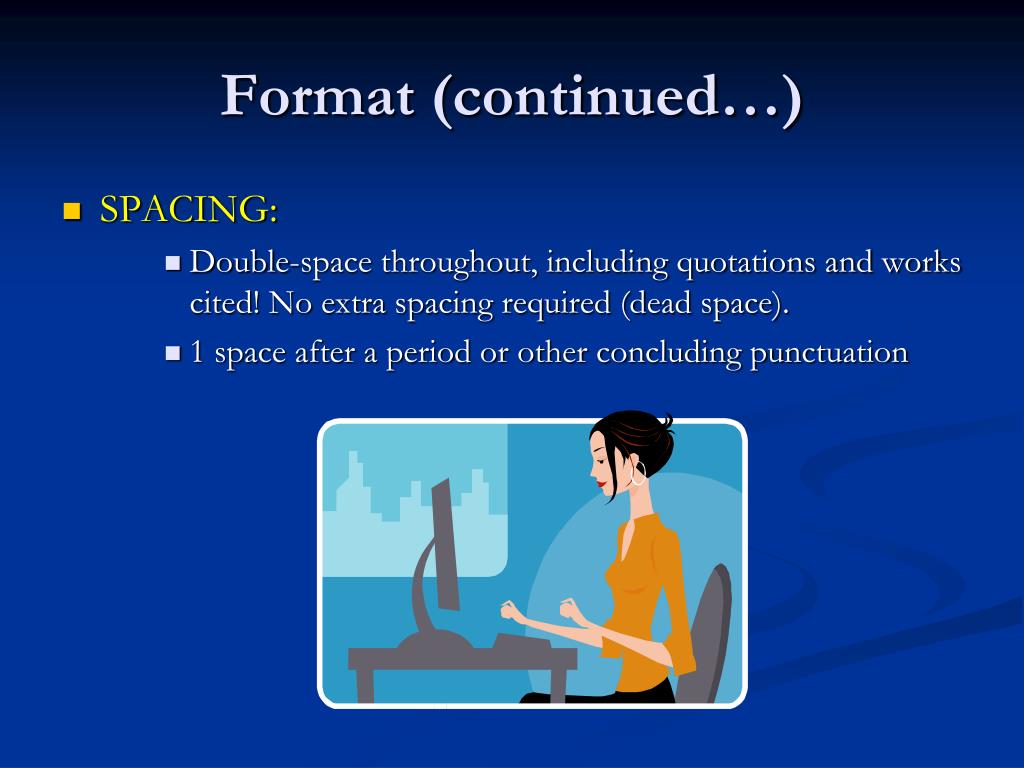 Format (continued…)

SPACING:

Double-space throughout, including quotations and works cited! No extra spacing required (dead space).

1 space after a period or other concluding punctuation